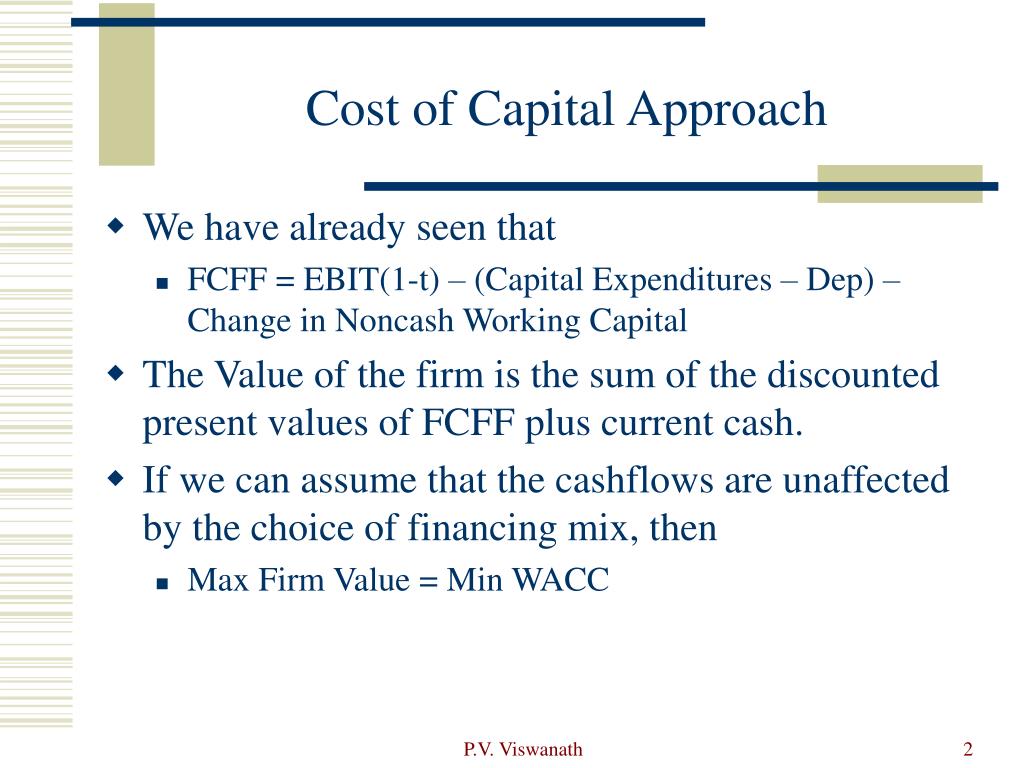 Cost of Capital Approach

We have already seen that

FCFF = EBIT(1-t) – (Capital Expenditures – Dep) – Change in Noncash Working Capital

The Value of the firm is the sum of the discounted present values of FCFF plus current cash.

If we can assume that the cashflows are unaffected by the choice of financing mix, then

Max Firm Value = Min WACC

P.V. Viswanath

2